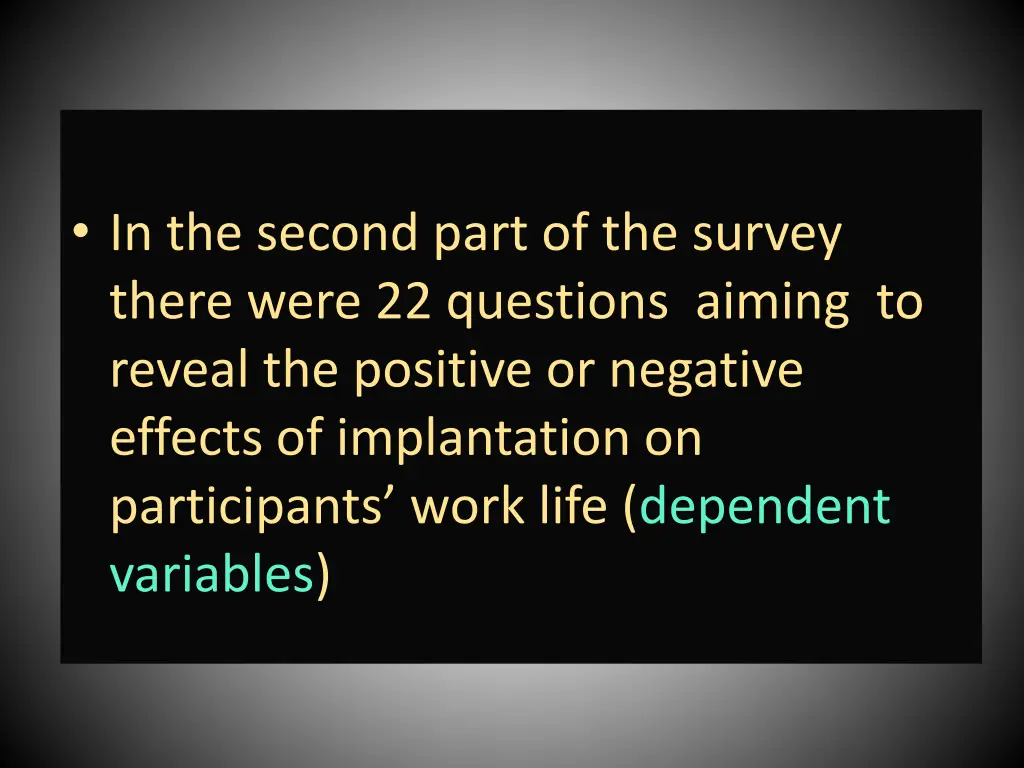 • In the second part of the survey there were 22 questions aiming to reveal the positive or negative effects of implantation on participants’ work life (dependent variables)